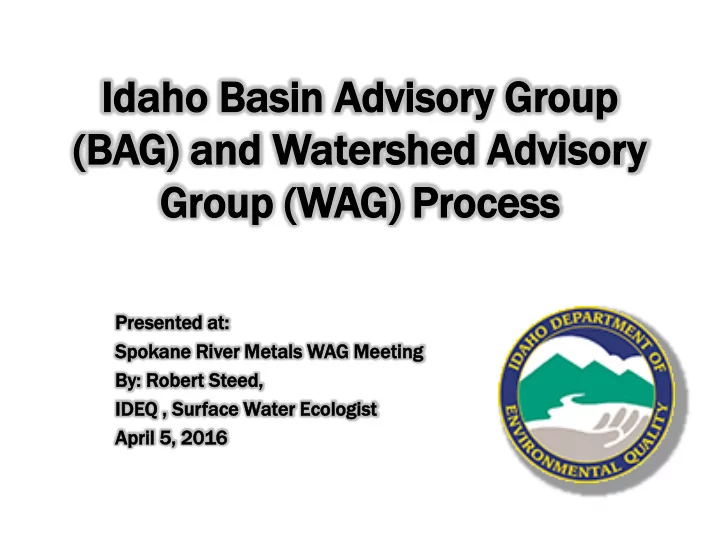 Idaho Basin Advisory Group (BAG) and Watershed Advisory Group (WAG) Process

Presented at:
Spokane River Metals WAG Meeting
By: Robert Steed,
IDEQ , Surface Water Ecologist
April 5, 2016

IDAHO DEPARTMENT OF ENVIRONMENTAL QUALITY